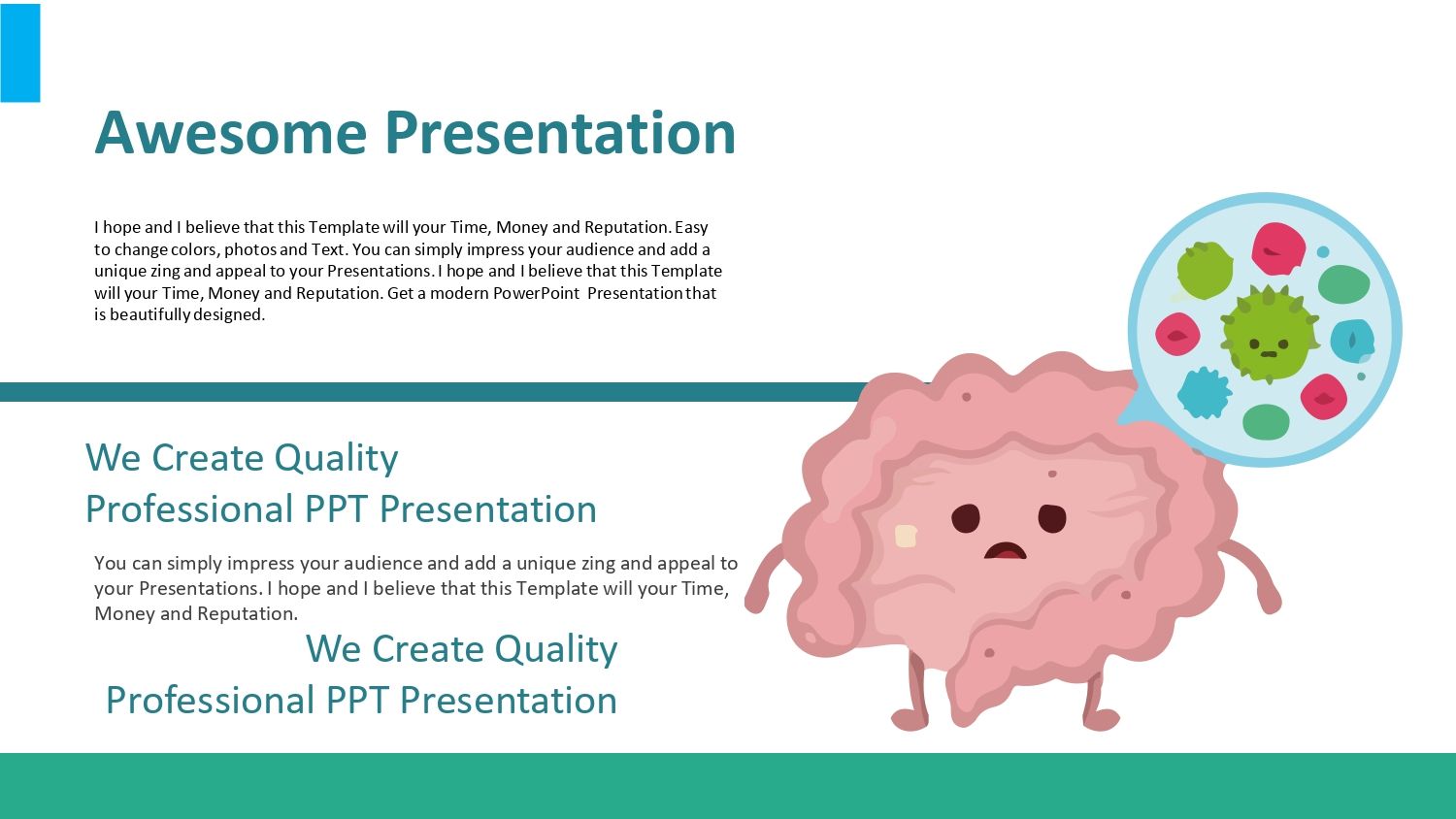 Awesome Presentation

I hope and I believe that this Template will your Time, Money and Reputation. Easy to change colors, photos and Text. You can simply impress your audience and add a unique zing and appeal to your Presentations. I hope and I believe that this Template will your Time, Money and Reputation. Get a modern PowerPoint Presentation that is beautifully designed.

We Create Quality Professional PPT Presentation

You can simply impress your audience and add a unique zing and appeal to your Presentations. I hope and I believe that this Template will your Time, Money and Reputation.

We Create Quality Professional PPT Presentation